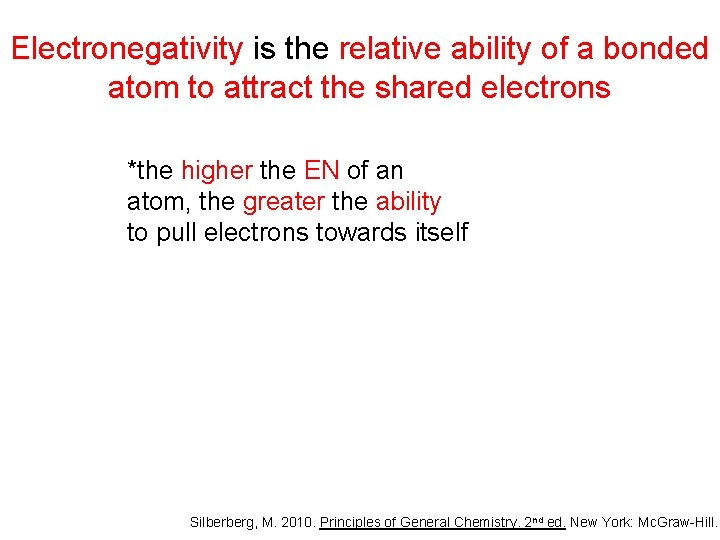 Electronegativity is the relative ability of a bonded atom to attract the shared electrons

*the higher the EN of an atom, the greater the ability to pull electrons towards itself

Silberberg, M. 2010. Principles of General Chemistry. 2nd ed. New York: McGraw-Hill.